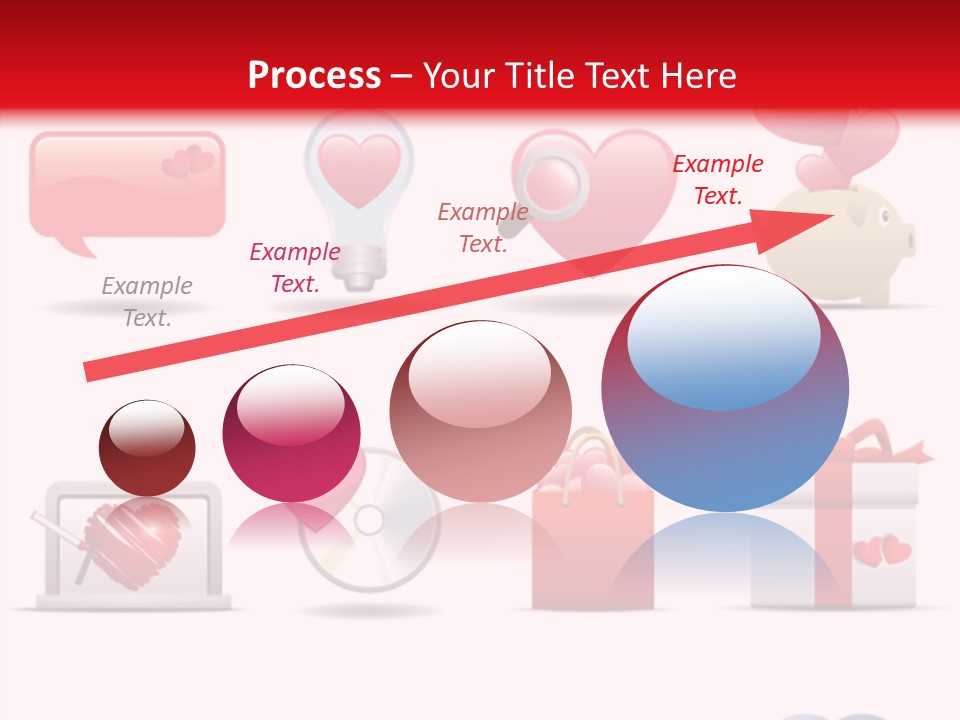 Process – Your Title Text Here

Example Text.

Example Text.

Example Text.

Example Text.